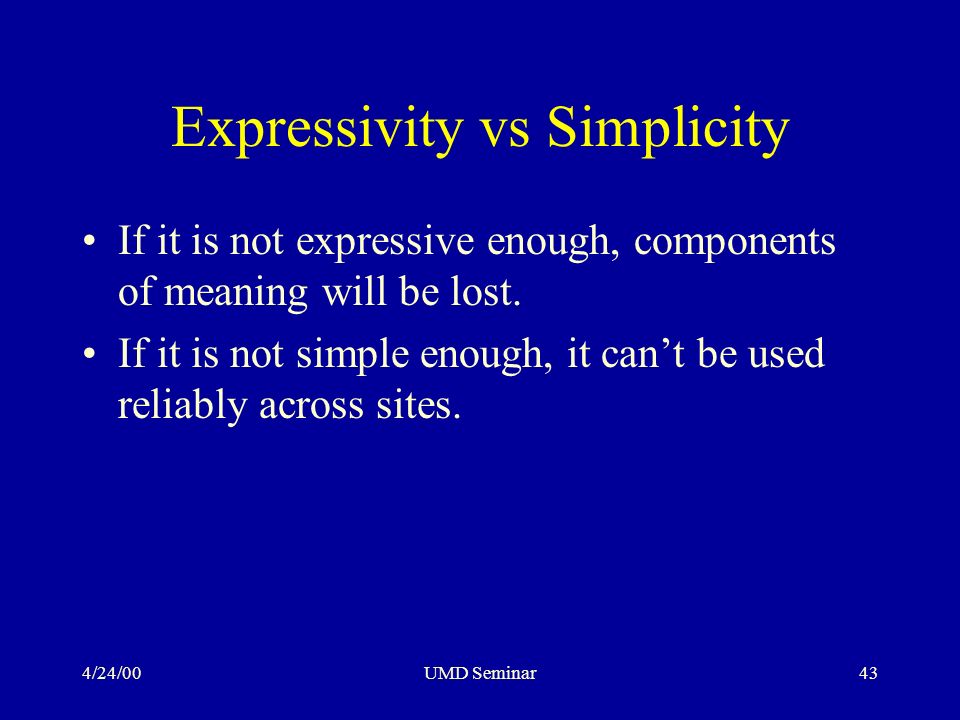 Expressivity vs Simplicity

• If it is not expressive enough, components of meaning will be lost.

• If it is not simple enough, it can’t be used reliably across sites.

4/24/00

UMD Seminar

43